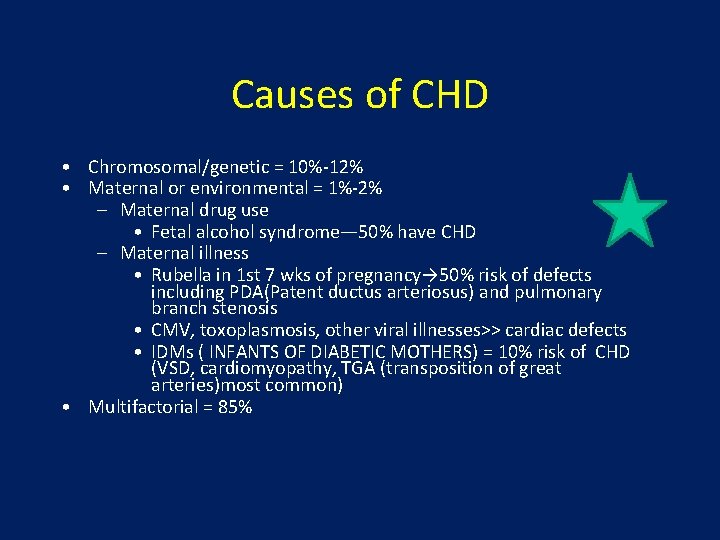 Causes of CHD

• Chromosomal/genetic = 10%-12%
• Maternal or environmental = 1%-2%
– Maternal drug use
• Fetal alcohol syndrome—50% have CHD
– Maternal illness
• Rubella in 1st 7 wks of pregnancy→50% risk of defects including PDA(Patent ductus arteriosus) and pulmonary branch stenosis
• CMV, toxoplasmosis, other viral illnesses>> cardiac defects
• IDMs ( INFANTS OF DIABETIC MOTHERS) = 10% risk of CHD (VSD, cardiomyopathy, TGA (transposition of great arteries)most common)
• Multifactorial = 85%